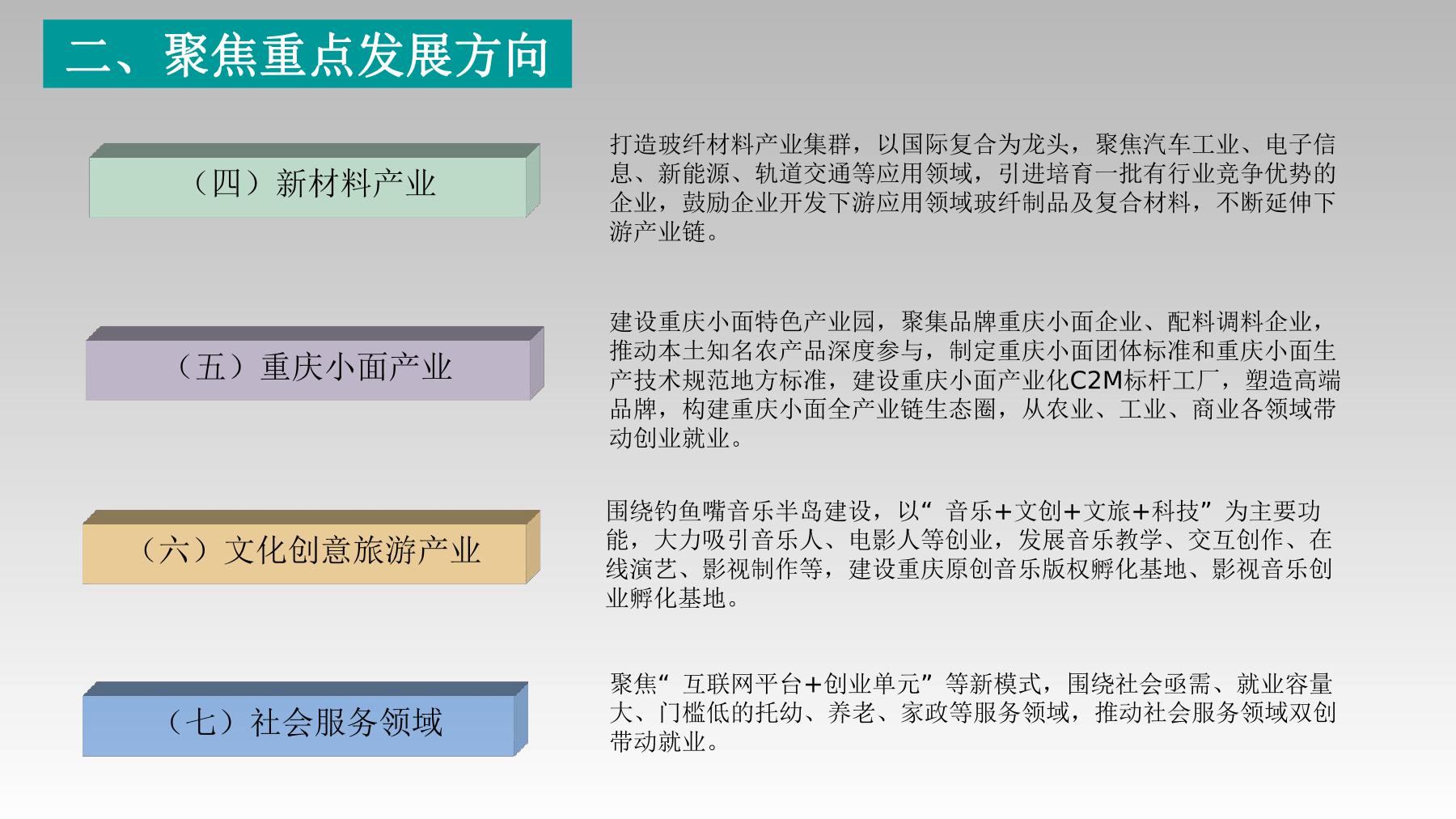 二、聚焦重点发展方向

（四）新材料产业

打造玻纤材料产业集群，以国际复合为龙头，聚焦汽车工业、电子信息、新能源、轨道交通等应用领域，引进培育一批有行业竞争优势的企业，鼓励企业开发下游应用领域玻纤制品及复合材料，不断延伸下游产业链。

（五）重庆小面产业

建设重庆小面特色产业园，聚集品牌重庆小面企业、配料调料企业，推动本土知名农产品深度参与，制定重庆小面团体标准和重庆小面生产技术规范地方标准，建设重庆小面产业化C2M标杆工厂，塑造高端品牌，构建重庆小面全产业链生态圈，从农业、工业、商业各领域带动创业就业。

（六）文化创意旅游产业

围绕钓鱼嘴音乐半岛建设，以“音乐+文创+文旅+科技”为主要功能，大力吸引音乐人、电影人等创业，发展音乐教学、交互创作、在线演艺、影视制作等，建设重庆原创音乐版权孵化基地、影视音乐创业孵化基地。

（七）社会服务领域

聚焦“互联网平台+创业单元”等新模式，围绕社会亟需、就业容量大、门槛低的托幼、养老、家政等服务领域，推动社会服务领域双创带动就业。